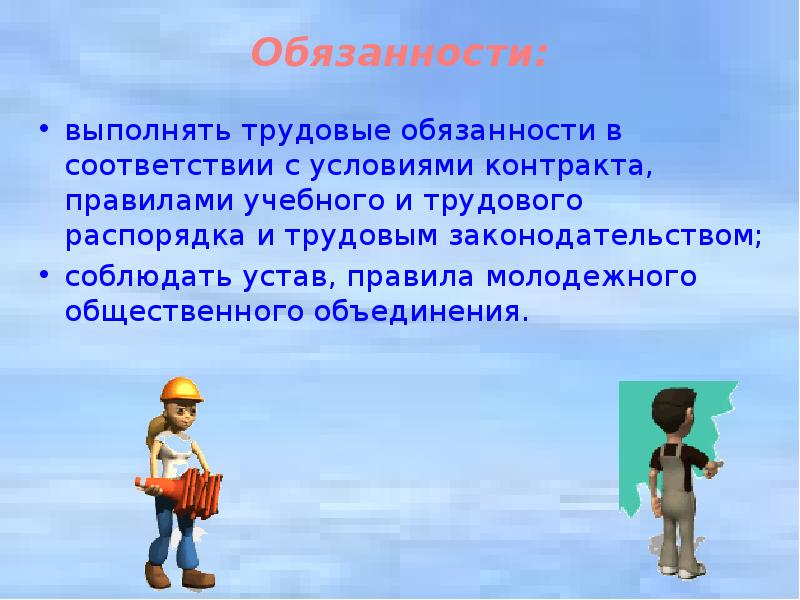 Обязанности:

• выполнять трудовые обязанности в соответствии с условиями контракта, правилами учебного и трудового распорядка и трудовым законодательством;
• соблюдать устав, правила молодежного общественного объединения.